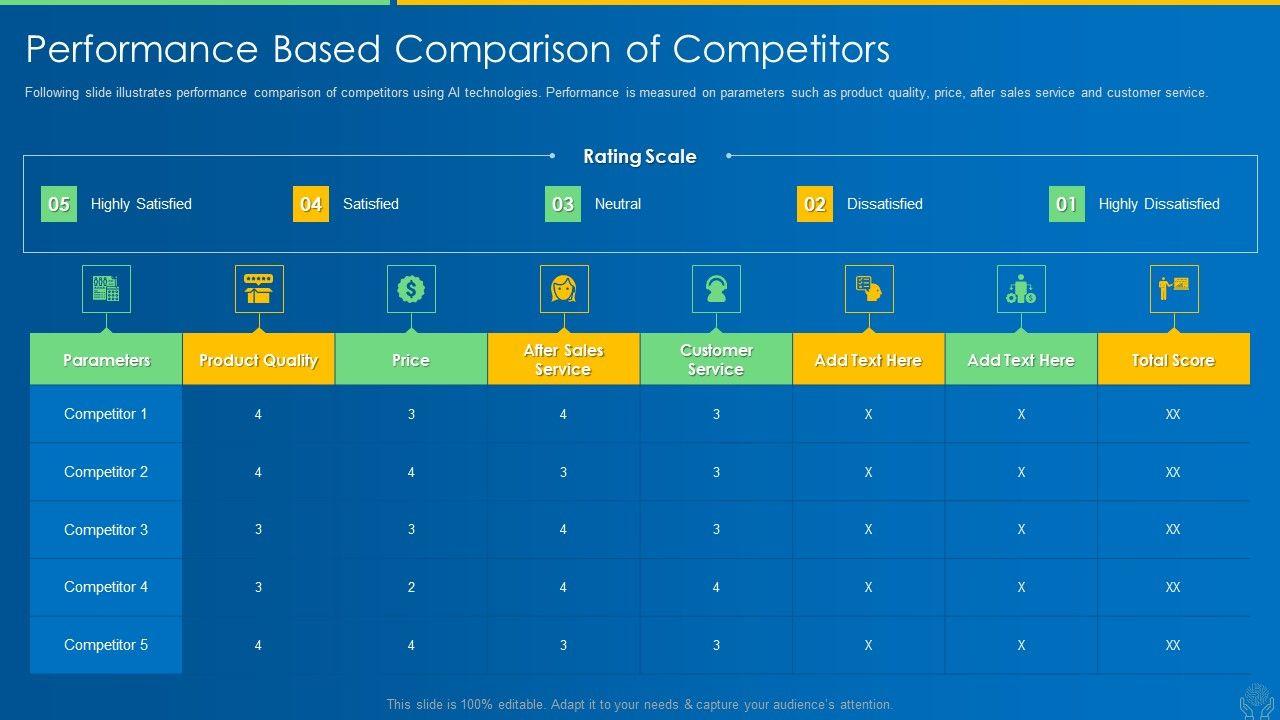 Performance Based Comparison of Competitors

Following slide illustrates performance comparison of competitors using AI technologies. Performance is measured on parameters such as product quality, price, after sales service and customer service.

Rating Scale

05 Highly Satisfied
04 Satisfied
03 Neutral
02 Dissatisfied
01 Highly Dissatisfied

| Parameters | Product Quality | Price | After Sales Service | Customer Service | Add Text Here | Add Text Here | Total Score |
|---|---|---|---|---|---|---|---|
| Competitor 1 | 4 | 3 | 4 | 3 | X | X | XX |
| Competitor 2 | 4 | 4 | 3 | 3 | X | X | XX |
| Competitor 3 | 3 | 3 | 4 | 3 | X | X | XX |
| Competitor 4 | 3 | 2 | 4 | 4 | X | X | XX |
| Competitor 5 | 4 | 4 | 3 | 3 | X | X | XX |

This slide is 100% editable. Adapt it to your needs & capture your audience's attention.